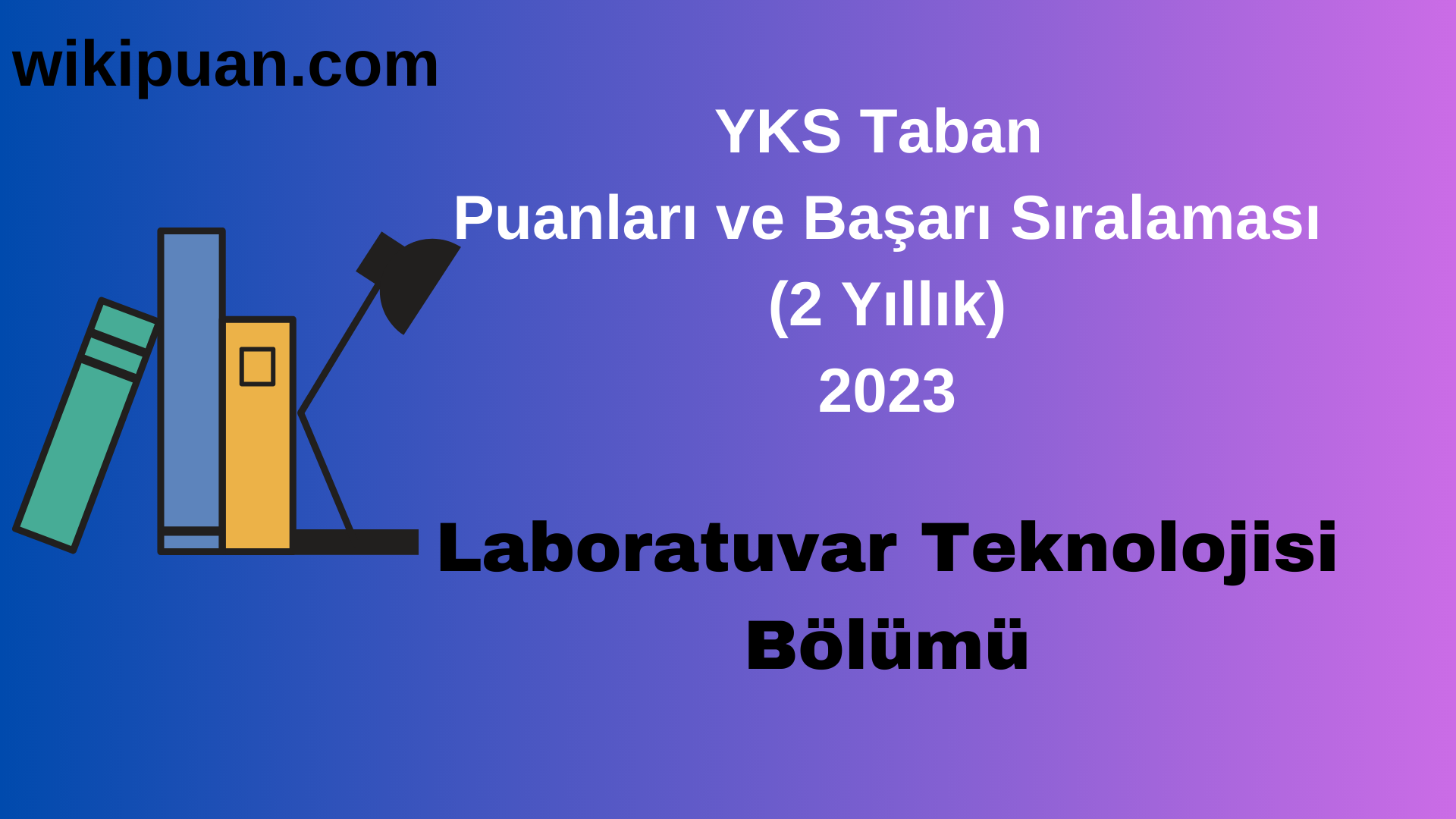 wikipuan.com

YKS Taban
Puanları ve Başarı Sıralaması
(2 Yıllık)
2023

Laboratuvar Teknolojisi
Bölümü